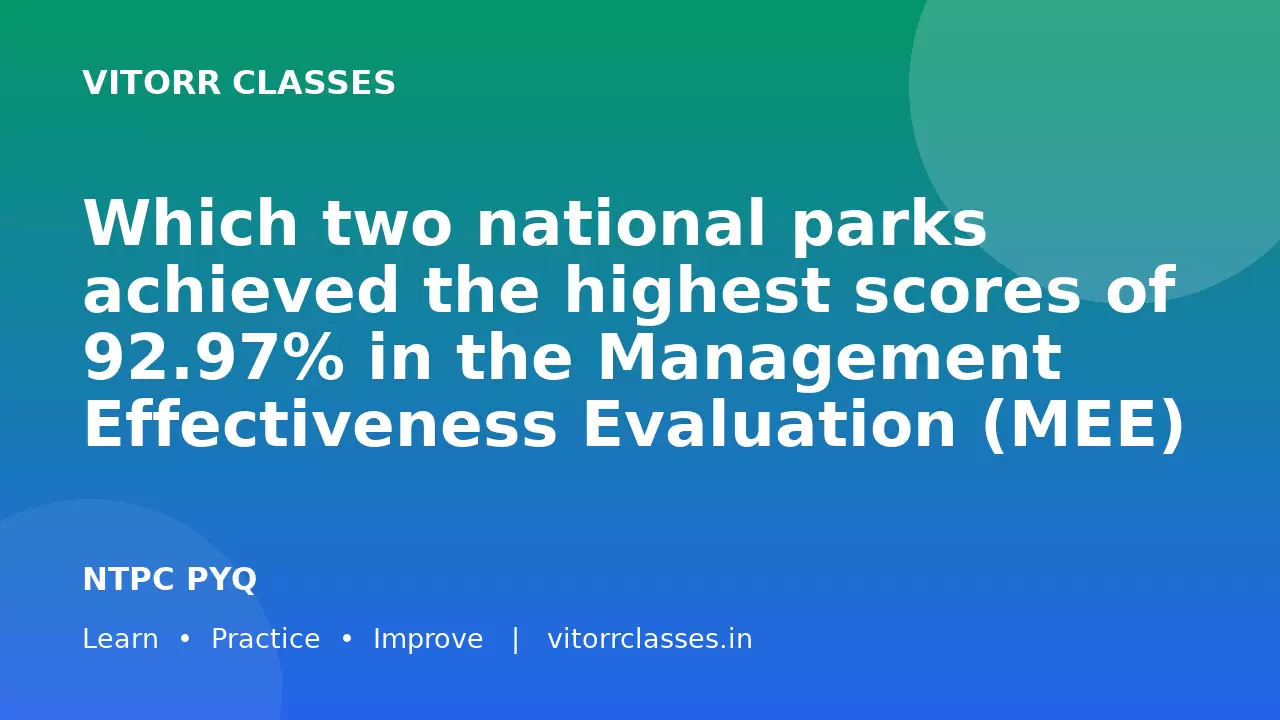 VITORR CLASSES

Which two national parks achieved the highest scores of 92.97% in the Management Effectiveness Evaluation (MEE)

NTPC PYQ

Learn • Practice • Improve | vitorrclasses.in